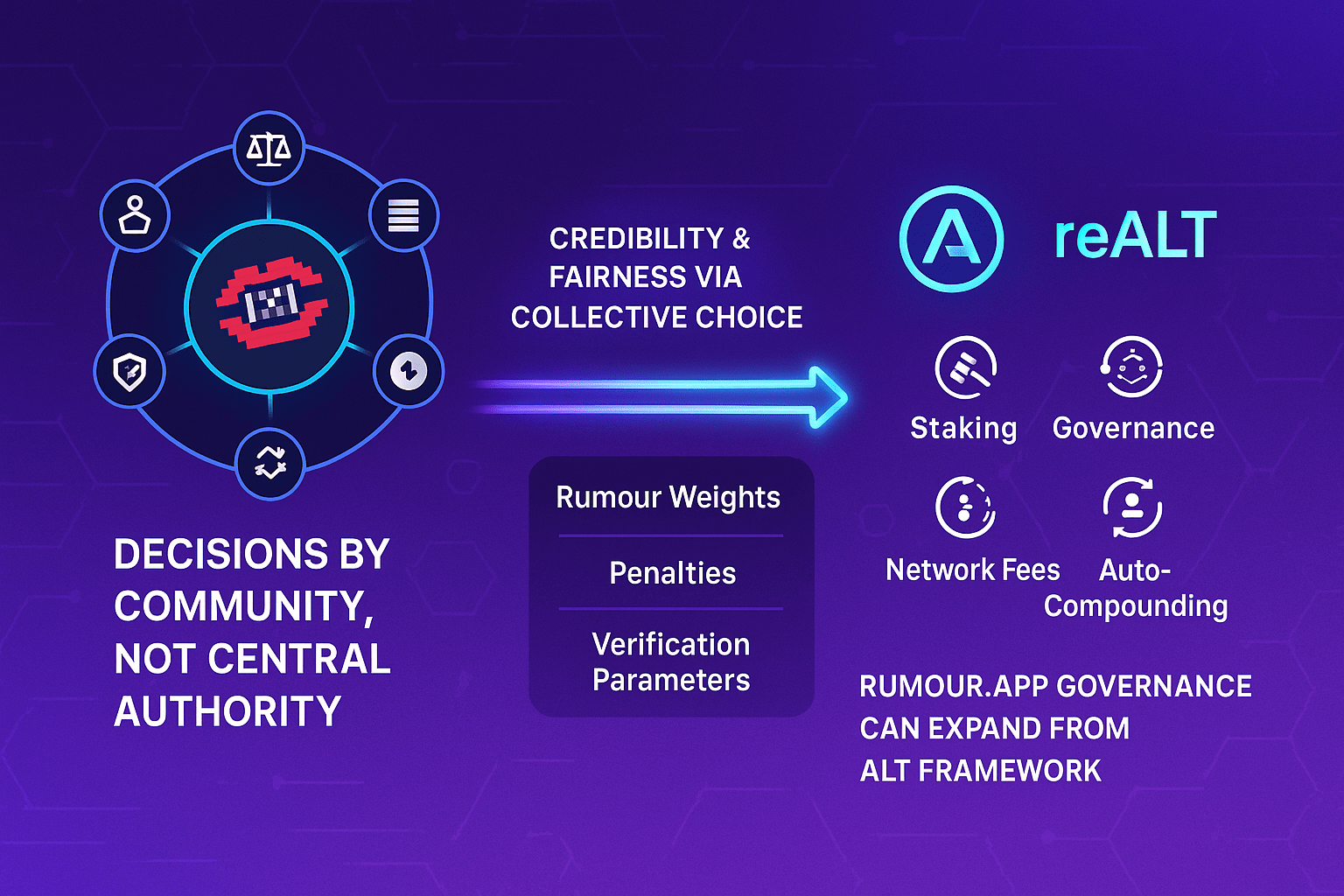 DECISIONS BY COMMUNITY, NOT CENTRAL AUTHORITY

CREDIBILITY & FAIRNESS VIA COLLECTIVE CHOICE

Rumour Weights

Penalties

Verification Parameters

reALT

Staking

Governance

Network Fees

Auto-Compounding

RUMOUR.APP GOVERNANCE CAN EXPAND FROM ALT FRAMEWORK